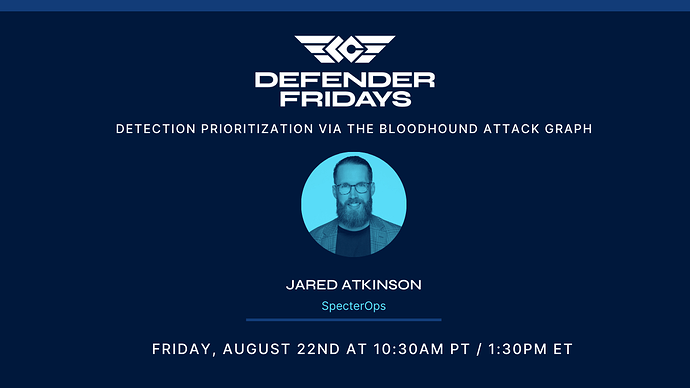 DEFENDER FRIDAYS

DETECTION PRIORITIZATION VIA THE BLOODHOUND ATTACK GRAPH

JARED ATKINSON

SpecterOps

FRIDAY, AUGUST 22ND AT 10:30AM PT / 1:30PM ET